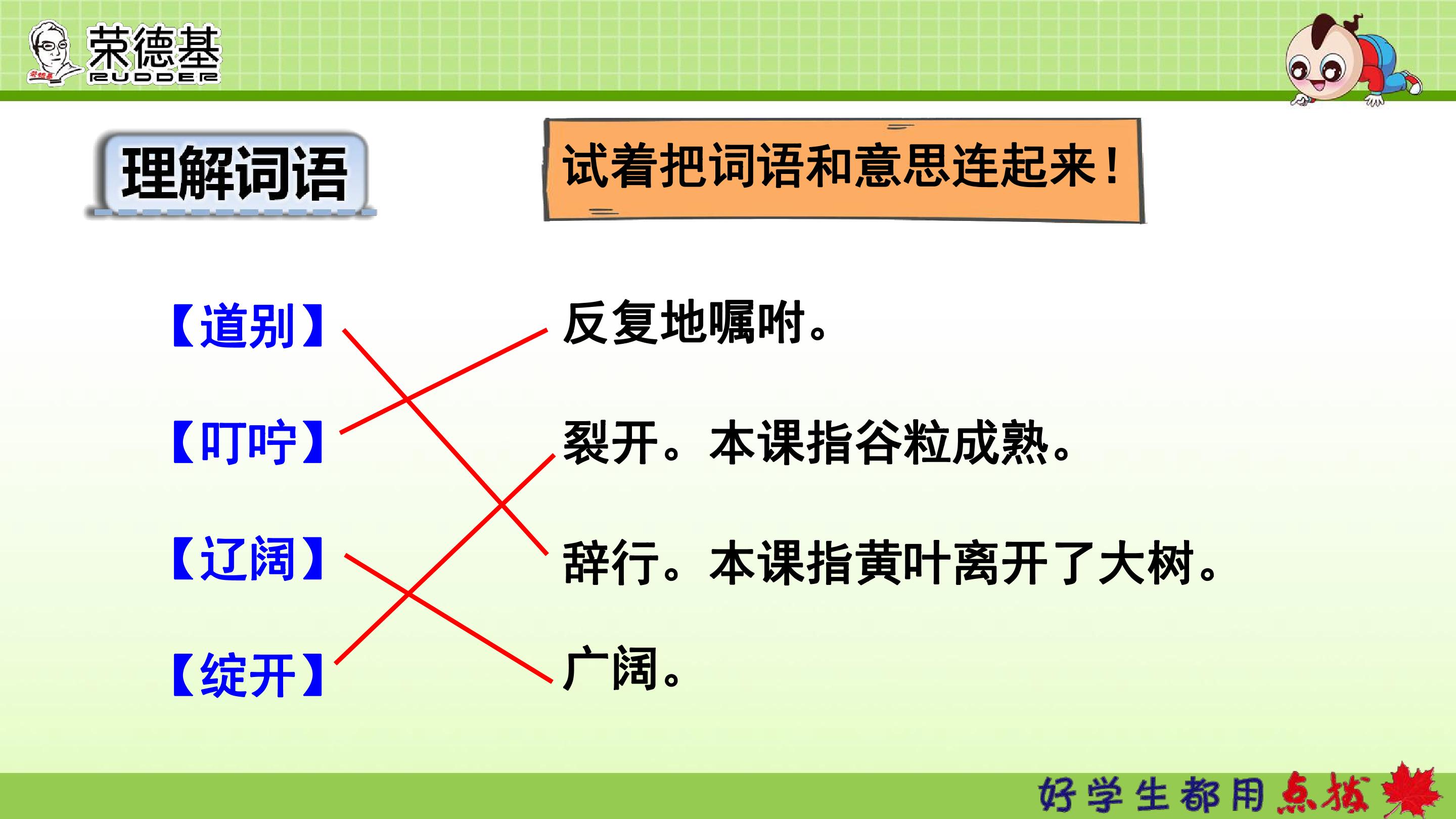 荣德基
RUDDER

理解词语

试着把词语和意思连起来！

【道别】

【叮咛】

【辽阔】

【绽开】

反复地嘱咐。

裂开。本课指谷粒成熟。

辞行。本课指黄叶离开了大树。

广阔。

好学生都用点拨